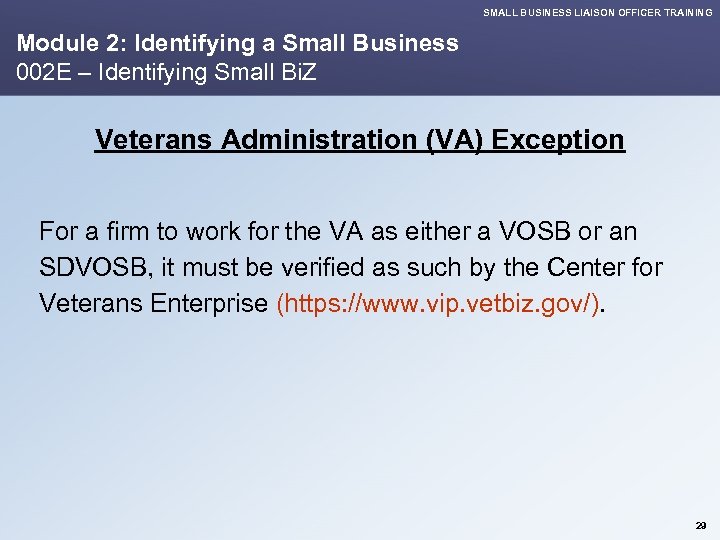 SMALL BUSINESS LIAISON OFFICER TRAINING

Module 2: Identifying a Small Business
002E – Identifying Small BiZ

Veterans Administration (VA) Exception

For a firm to work for the VA as either a VOSB or an SDVOSB, it must be verified as such by the Center for Veterans Enterprise (https://www.vip.vetbiz.gov/).

29